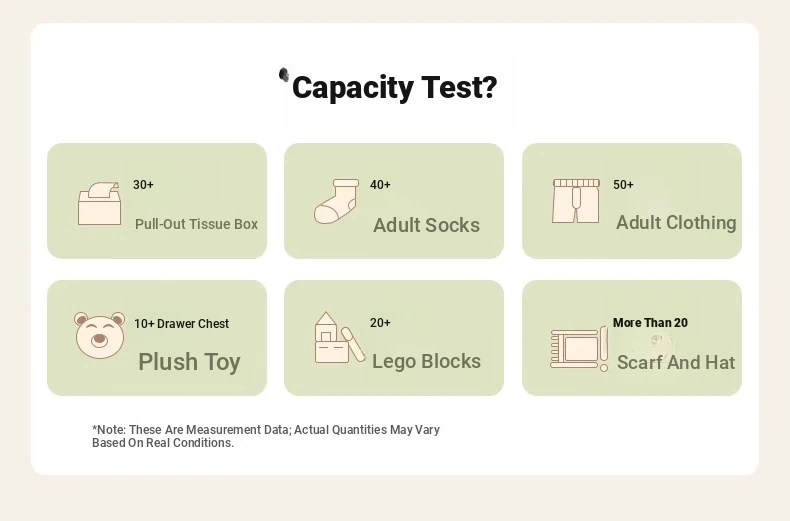 Capacity Test?

30+
Pull-Out Tissue Box

40+
Adult Socks

50+
Adult Clothing

10+ Drawer Chest
Plush Toy

20+
Lego Blocks

More Than 20
Scarf And Hat

*Note: These Are Measurement Data; Actual Quantities May Vary Based On Real Conditions.